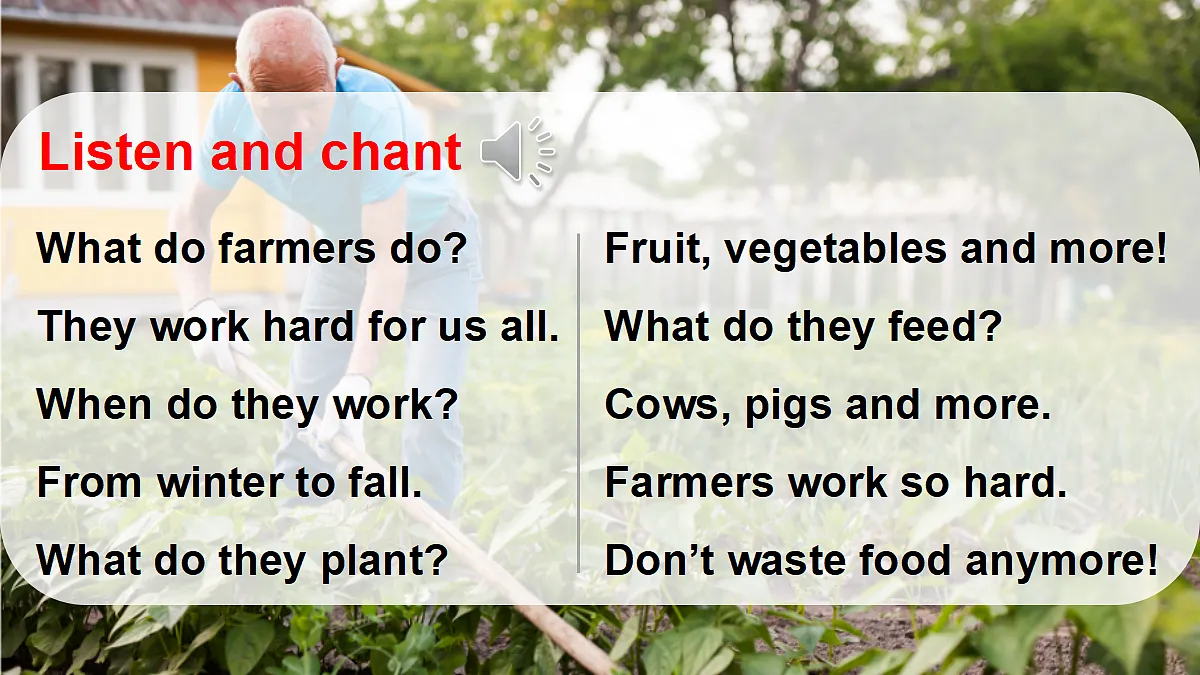 Listen and chant

What do farmers do?
They work hard for us all.
When do they work?
From winter to fall.
What do they plant?

Fruit, vegetables and more!
What do they feed?
Cows, pigs and more.
Farmers work so hard.
Don’t waste food anymore!